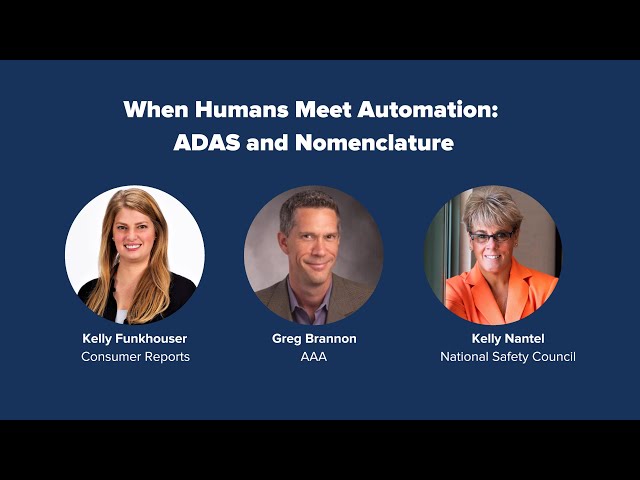 When Humans Meet Automation:
ADAS and Nomenclature

Kelly Funkhouser
Consumer Reports

Greg Brannon
AAA

Kelly Nantel
National Safety Council